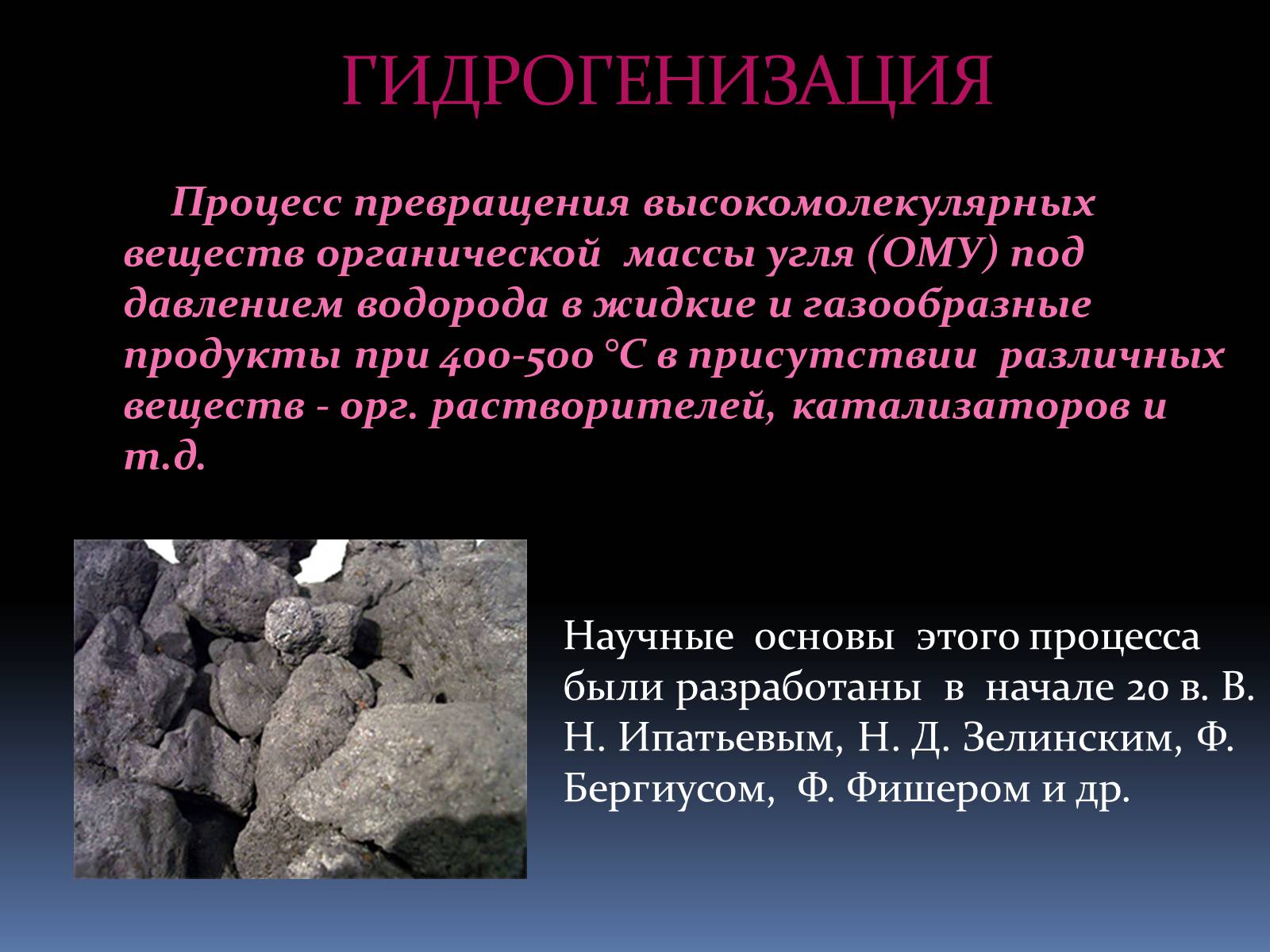 ГИДРОГЕНИЗАЦИЯ

Процесс превращения высокомолекулярных веществ органической массы угля (ОМУ) под давлением водорода в жидкие и газообразные продукты при 400-500 °С в присутствии различных веществ - орг. растворителей, катализаторов и т.д.

Научные основы этого процесса были разработаны в начале 20 в. В. Н. Ипатьевым, Н. Д. Зелинским, Ф. Бергиусом, Ф. Фишером и др.